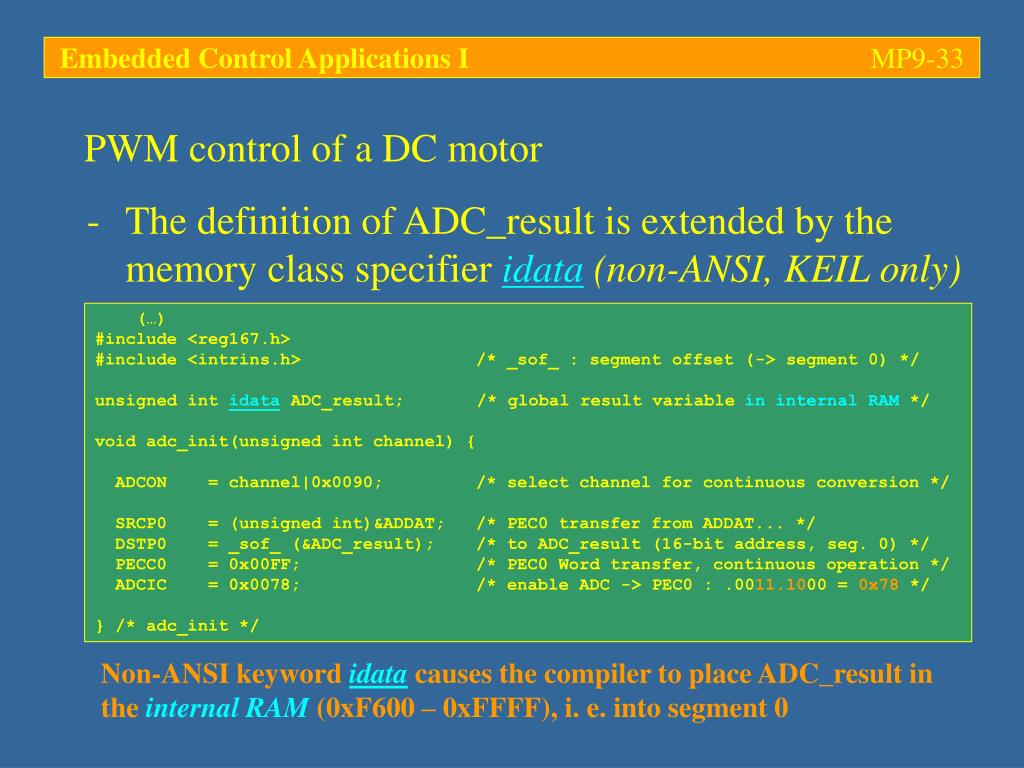 Embedded Control Applications I MP9-33

PWM control of a DC motor

- The definition of ADC_result is extended by the memory class specifier idata (non-ANSI, KEIL only)

(…)
#include <reg167.h>
#include <intrins.h> /* _sof_ : segment offset (-> segment 0) */

unsigned int idata ADC_result; /* global result variable in internal RAM */

void adc_init(unsigned int channel) {

ADCON = channel|0x0090; /* select channel for continuous conversion */

SRCP0 = (unsigned int)&ADDAT; /* PEC0 transfer from ADDAT... */
DSTP0 = _sof_ (&ADC_result); /* to ADC_result (16-bit address, seg. 0) */
PECC0 = 0x00FF; /* PEC0 Word transfer, continuous operation */
ADCIC = 0x0078; /* enable ADC -> PEC0 : .0011.1000 = 0x78 */

} /* adc_init */

Non-ANSI keyword idata causes the compiler to place ADC_result in the internal RAM (0xF600 – 0xFFFF), i. e. into segment 0